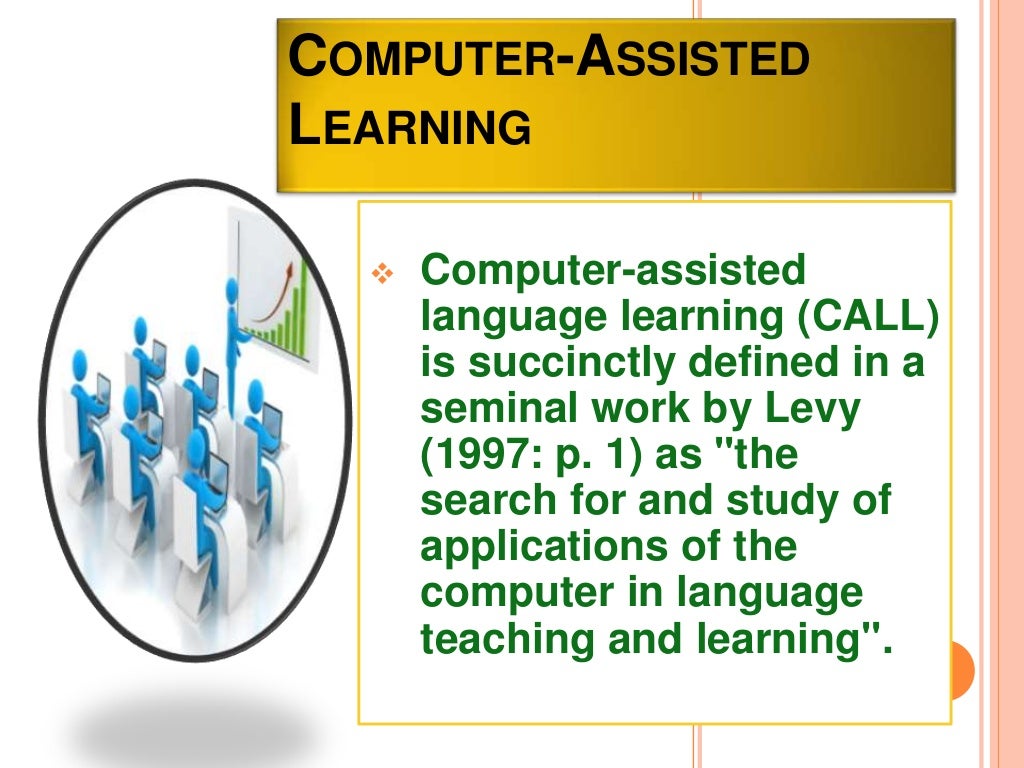 COMPUTER-ASSISTED LEARNING

❖ Computer-assisted language learning (CALL) is succinctly defined in a seminal work by Levy (1997: p. 1) as "the search for and study of applications of the computer in language teaching and learning".